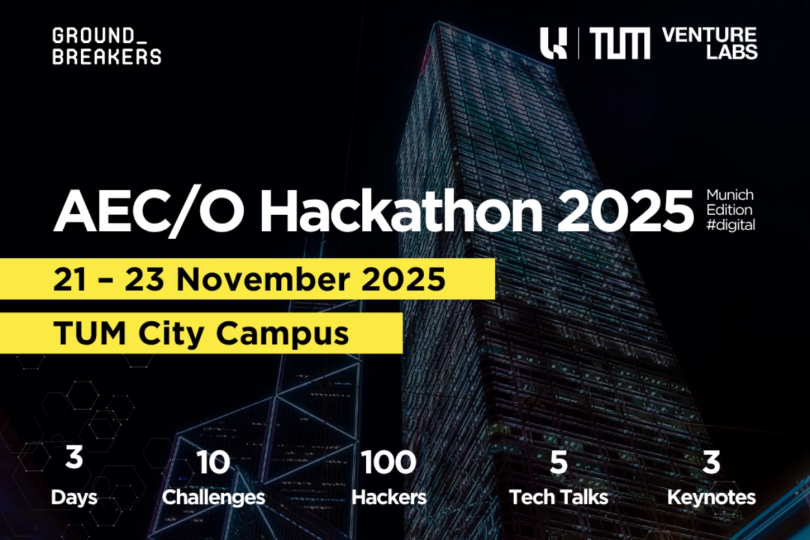 GROUND_
BREAKERS

TUM VENTURE LABS

AEC/O Hackathon 2025 Munich Edition #digital

21 – 23 November 2025

TUM City Campus

3
Days

10
Challenges

100
Hackers

5
Tech Talks

3
Keynotes